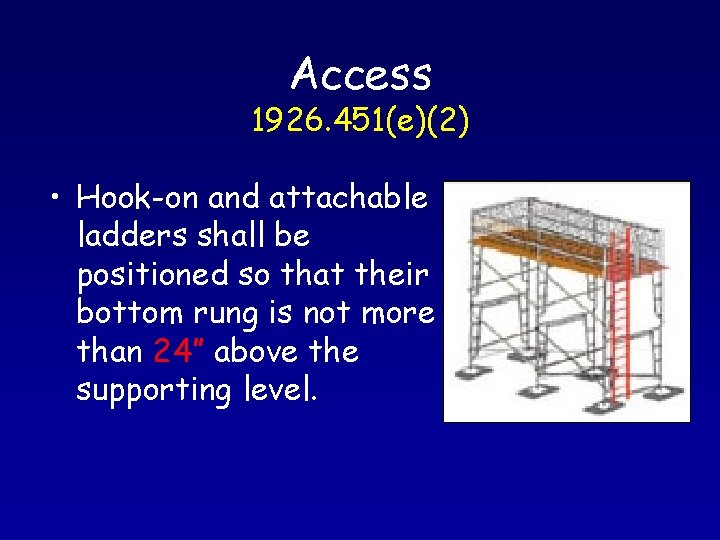 Access
1926.451(e)(2)

• Hook-on and attachable ladders shall be positioned so that their bottom rung is not more than 24" above the supporting level.